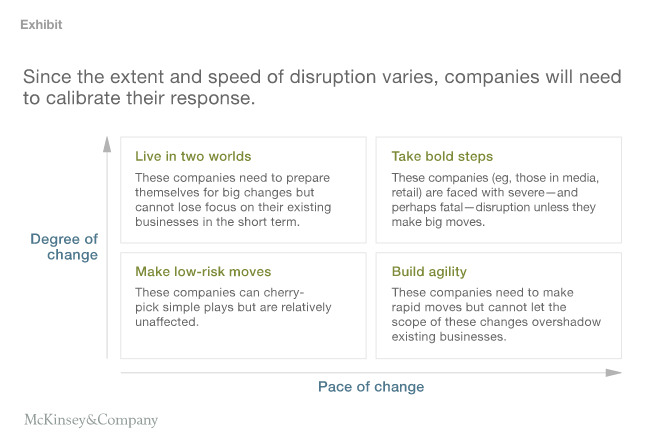 Exhibit

Since the extent and speed of disruption varies, companies will need to calibrate their response.

Degree of change

Live in two worlds

These companies need to prepare themselves for big changes but cannot lose focus on their existing businesses in the short term.

Take bold steps

These companies (eg, those in media, retail) are faced with severe—and perhaps fatal—disruption unless they make big moves.

Make low-risk moves

These companies can cherry-pick simple plays but are relatively unaffected.

Build agility

These companies need to make rapid moves but cannot let the scope of these changes overshadow existing businesses.

Pace of change

McKinsey&Company